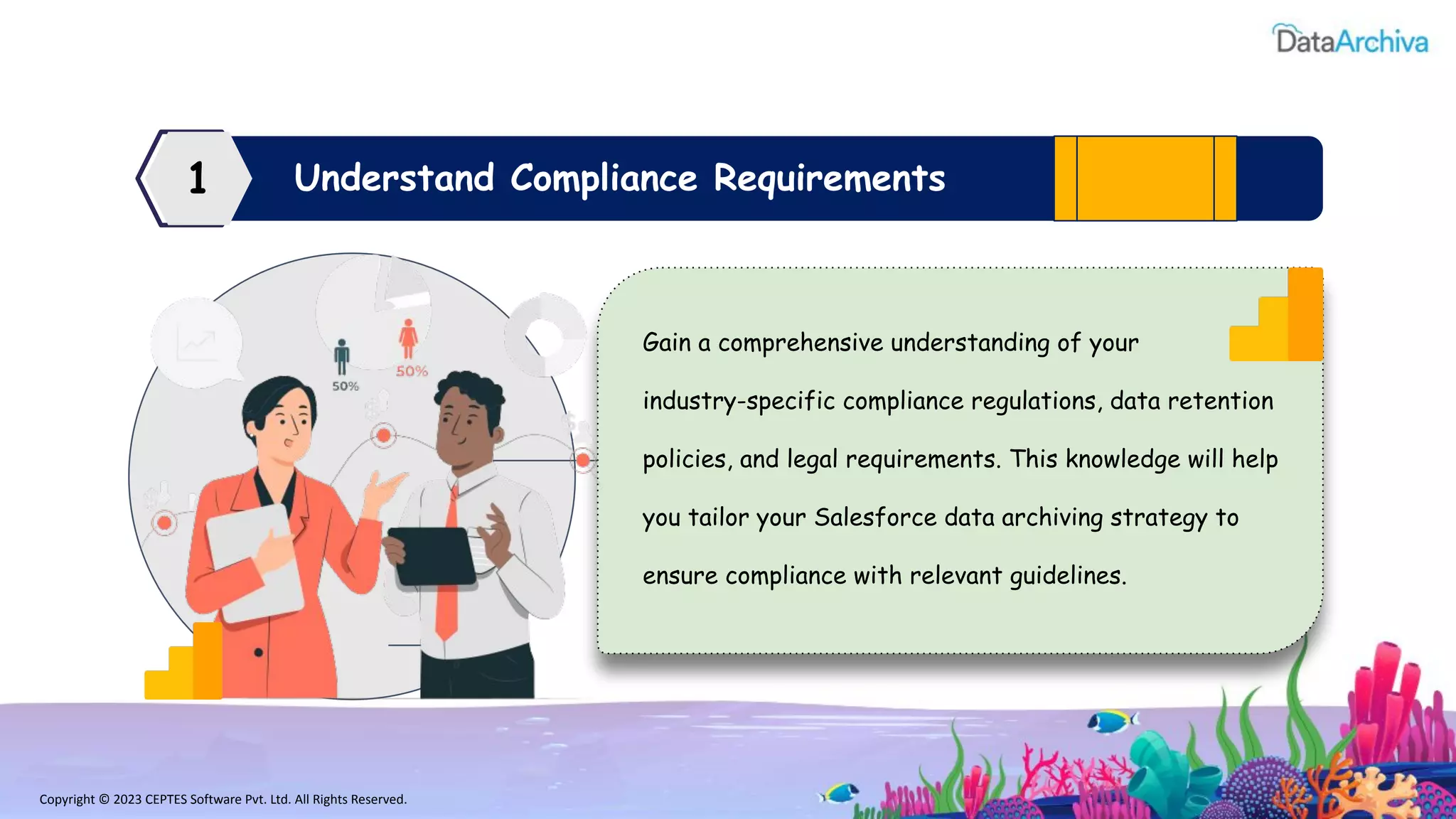 DataArchiva

1

Understand Compliance Requirements

50%

50%

Gain a comprehensive understanding of your industry-specific compliance regulations, data retention policies, and legal requirements. This knowledge will help you tailor your Salesforce data archiving strategy to ensure compliance with relevant guidelines.

Copyright © 2023 CEPTES Software Pvt. Ltd. All Rights Reserved.